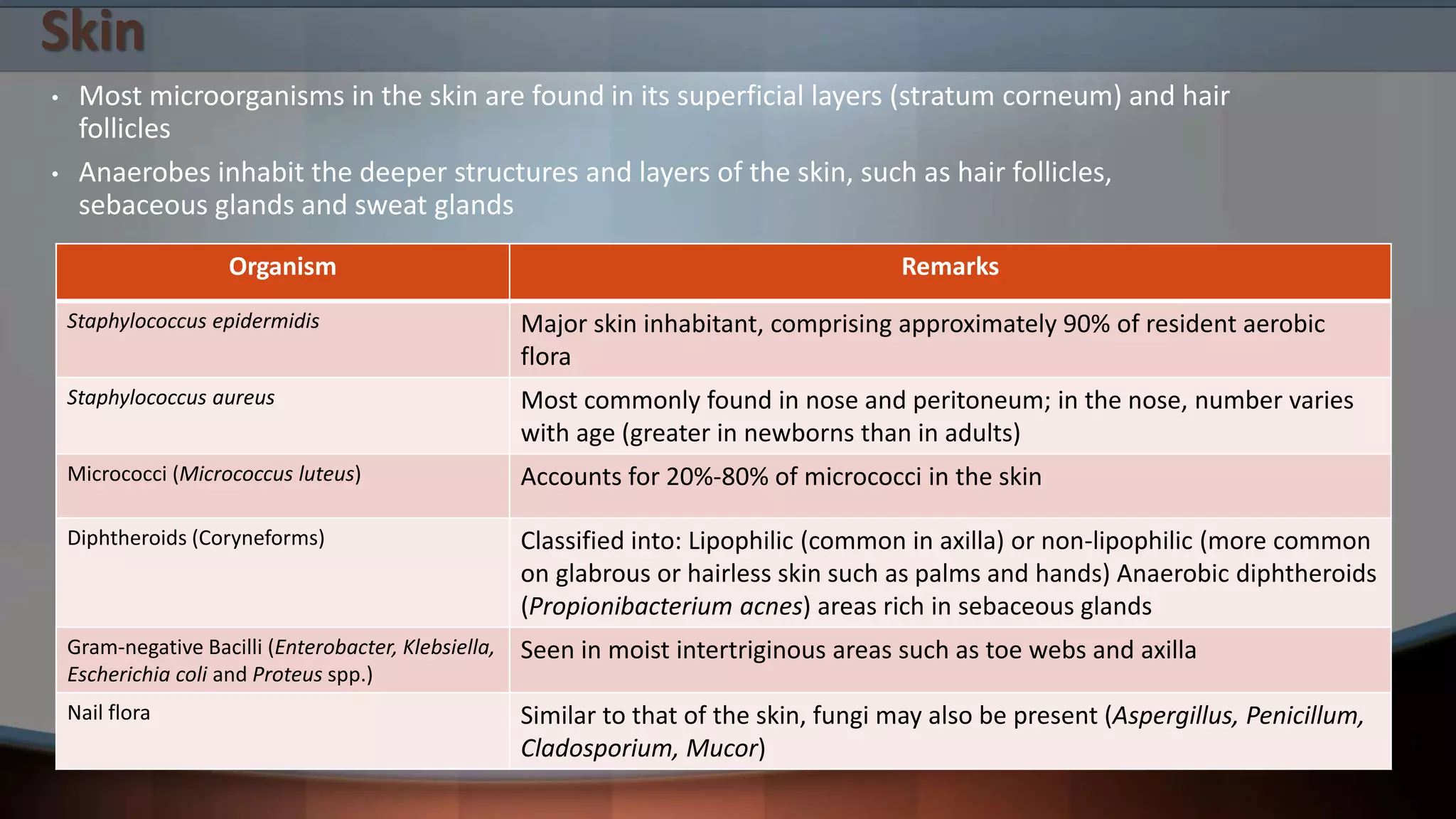 Skin

• Most microorganisms in the skin are found in its superficial layers (stratum corneum) and hair follicles

• Anaerobes inhabit the deeper structures and layers of the skin, such as hair follicles, sebaceous glands and sweat glands

| Organism | Remarks |
|---|---|
| Staphylococcus epidermidis | Major skin inhabitant, comprising approximately 90% of resident aerobic flora |
| Staphylococcus aureus | Most commonly found in nose and peritoneum; in the nose, number varies with age (greater in newborns than in adults) |
| Micrococci (Micrococcus luteus) | Accounts for 20%-80% of micrococci in the skin |
| Diphtheroids (Coryneforms) | Classified into: Lipophilic (common in axilla) or non-lipophilic (more common on glabrous or hairless skin such as palms and hands) Anaerobic diphtheroids (Propionibacterium acnes) areas rich in sebaceous glands |
| Gram-negative Bacilli (Enterobacter, Klebsiella, Escherichia coli and Proteus spp.) | Seen in moist intertriginous areas such as toe webs and axilla |
| Nail flora | Similar to that of the skin, fungi may also be present (Aspergillus, Penicillum, Cladosporium, Mucor) |